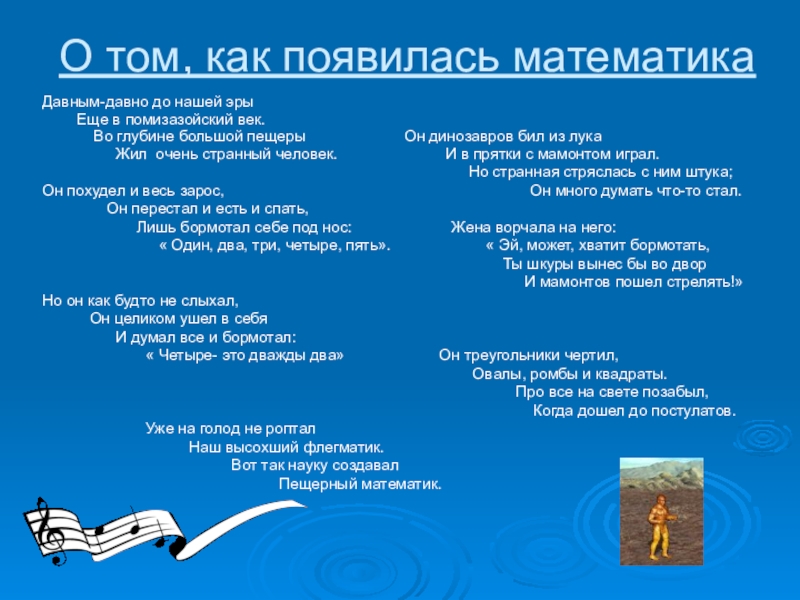 О том, как появилась математика

Давным-давно до нашей эры
Еще в помизазойский век.
Во глубине большой пещеры
Жил очень странный человек.

Он динозавров бил из лука
И в прятки с мамонтом играл.
Но странная стряслась с ним штука;
Он много думать что-то стал.

Он похудел и весь зарос,
Он перестал и есть и спать,
Лишь бормотал себе под нос:
« Один, два, три, четыре, пять».

Жена ворчала на него:
« Эй, может, хватит бормотать,
Ты шкуры вынес бы во двор
И мамонтов пошел стрелять!»

Но он как будто не слыхал,
Он целиком ушел в себя
И думал все и бормотал:
« Четыре- это дважды два»

Он треугольники чертил,
Овалы, ромбы и квадраты.
Про все на свете позабыл,
Когда дошел до постулатов.

Уже на голод не роптал
Наш высохший флегматик.
Вот так науку создавал
Пещерный математик.